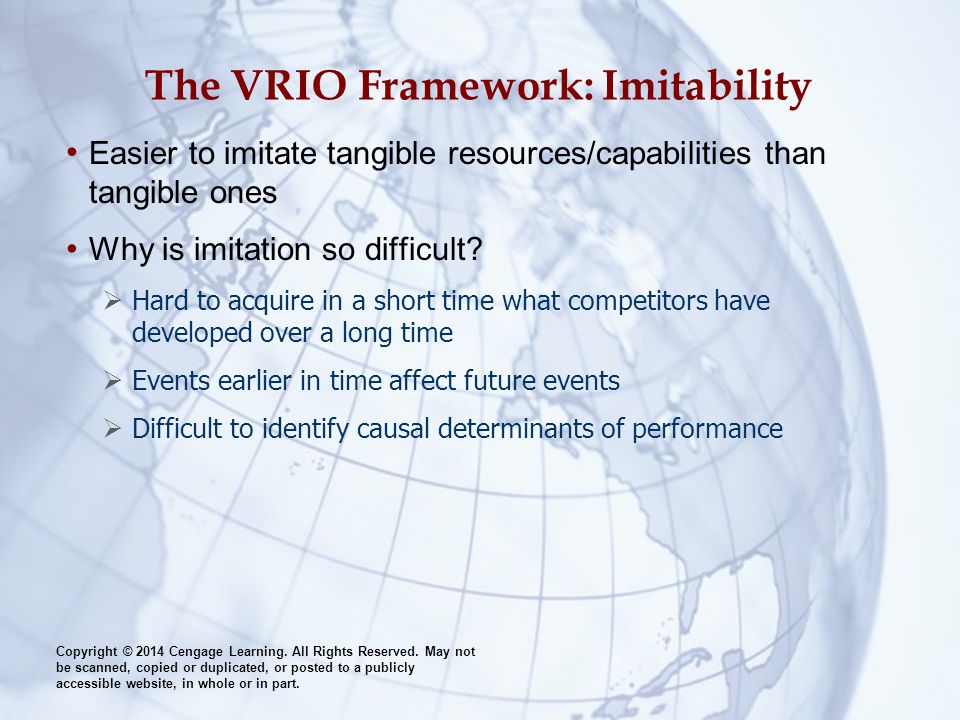 The VRIO Framework: Imitability

• Easier to imitate tangible resources/capabilities than tangible ones

• Why is imitation so difficult?

➢ Hard to acquire in a short time what competitors have developed over a long time

➢ Events earlier in time affect future events

➢ Difficult to identify causal determinants of performance

Copyright © 2014 Cengage Learning. All Rights Reserved. May not be scanned, copied or duplicated, or posted to a publicly accessible website, in whole or in part.